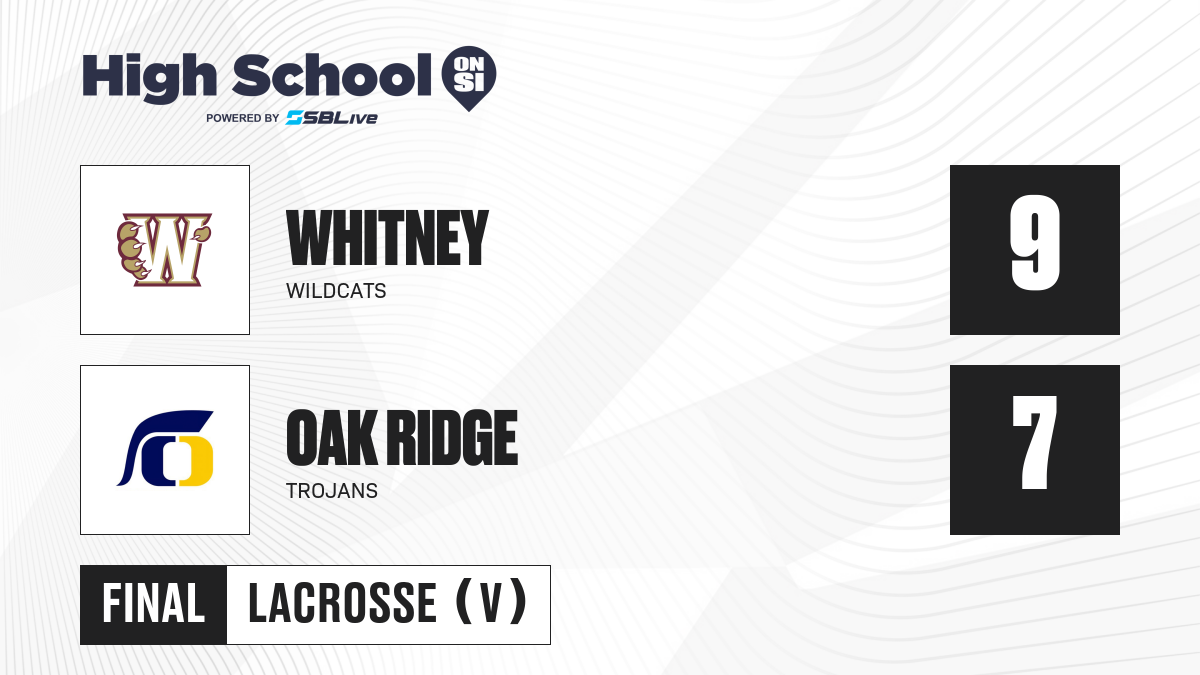 High School ON SI
POWERED BY SBLive

W

WHITNEY
WILDCATS

9

OAK RIDGE
TROJANS

7

FINAL LACROSSE (V)